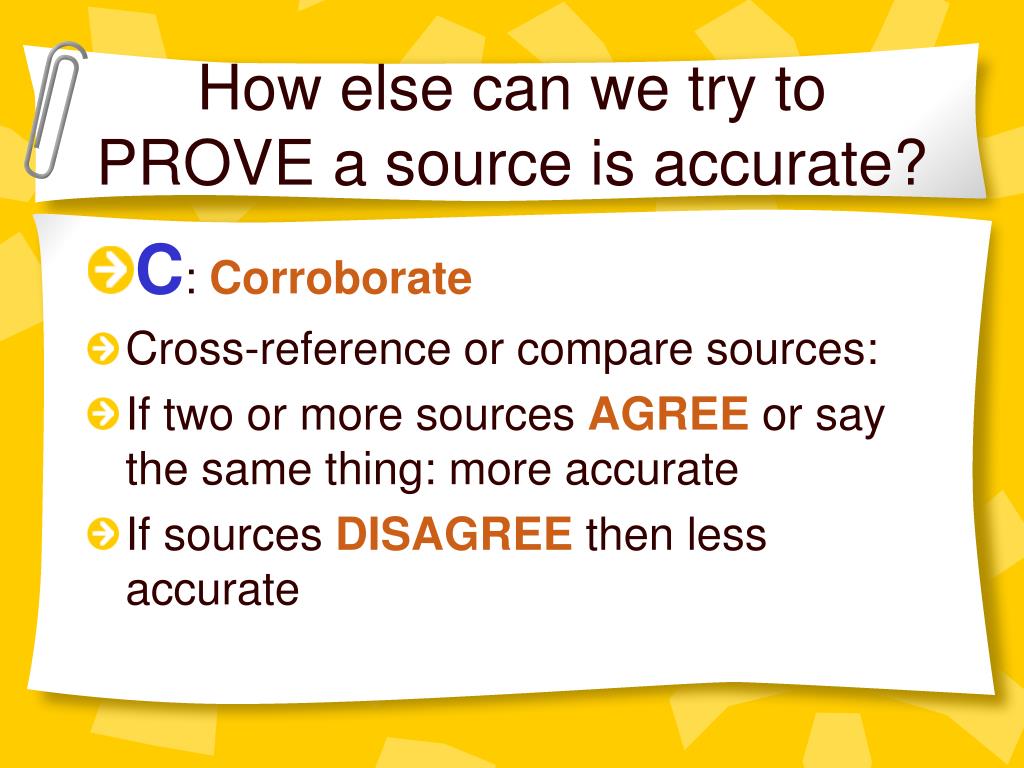 How else can we try to PROVE a source is accurate?

C: Corroborate

Cross-reference or compare sources:

If two or more sources AGREE or say the same thing: more accurate

If sources DISAGREE then less accurate